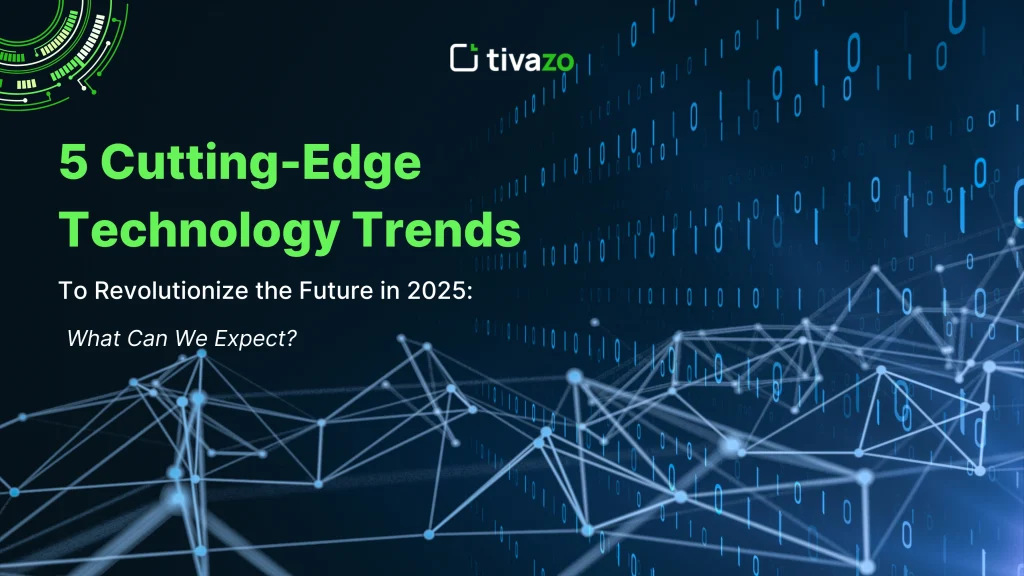 tivazo

5 Cutting-Edge Technology Trends

To Revolutionize the Future in 2025:

What Can We Expect?